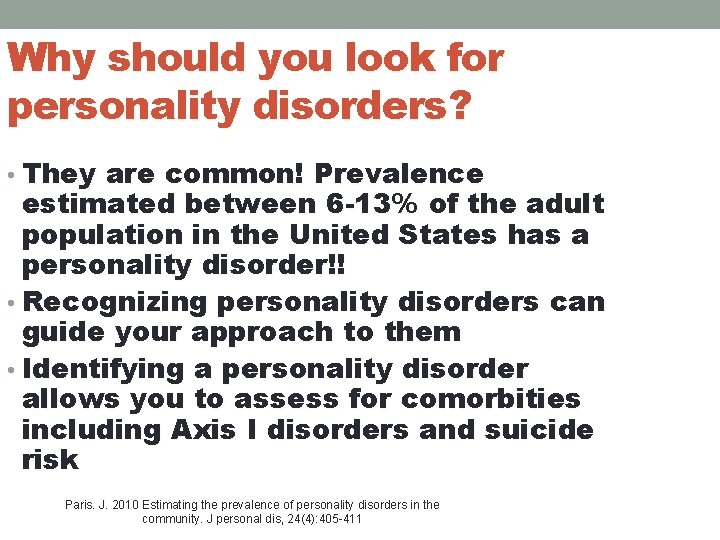 Why should you look for personality disorders?

• They are common! Prevalence estimated between 6-13% of the adult population in the United States has a personality disorder!!
• Recognizing personality disorders can guide your approach to them
• Identifying a personality disorder allows you to assess for comorbities including Axis I disorders and suicide risk

Paris. J. 2010 Estimating the prevalence of personality disorders in the community. J personal dis, 24(4):405-411